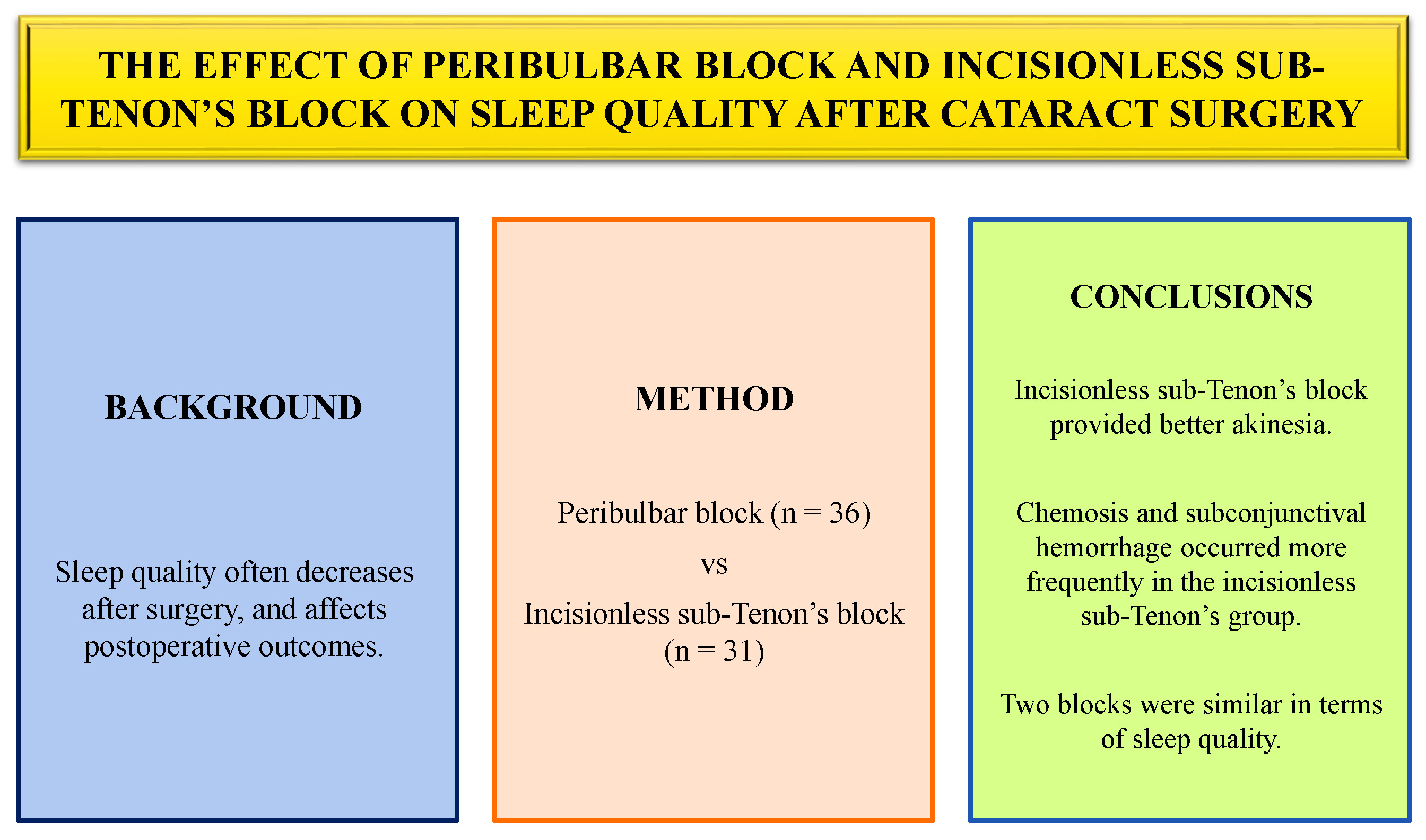 THE EFFECT OF PERIBULBAR BLOCK AND INCISIONLESS SUB-TENON'S BLOCK ON SLEEP QUALITY AFTER CATARACT SURGERY

BACKGROUND

Sleep quality often decreases after surgery, and affects postoperative outcomes.

METHOD

Peribulbar block (n = 36)

vs

Incisionless sub-Tenon's block (n = 31)

CONCLUSIONS

Incisionless sub-Tenon's block provided better akinesia.

Chemosis and subconjunctival hemorrhage occurred more frequently in the incisionless sub-Tenon's group.

Two blocks were similar in terms of sleep quality.